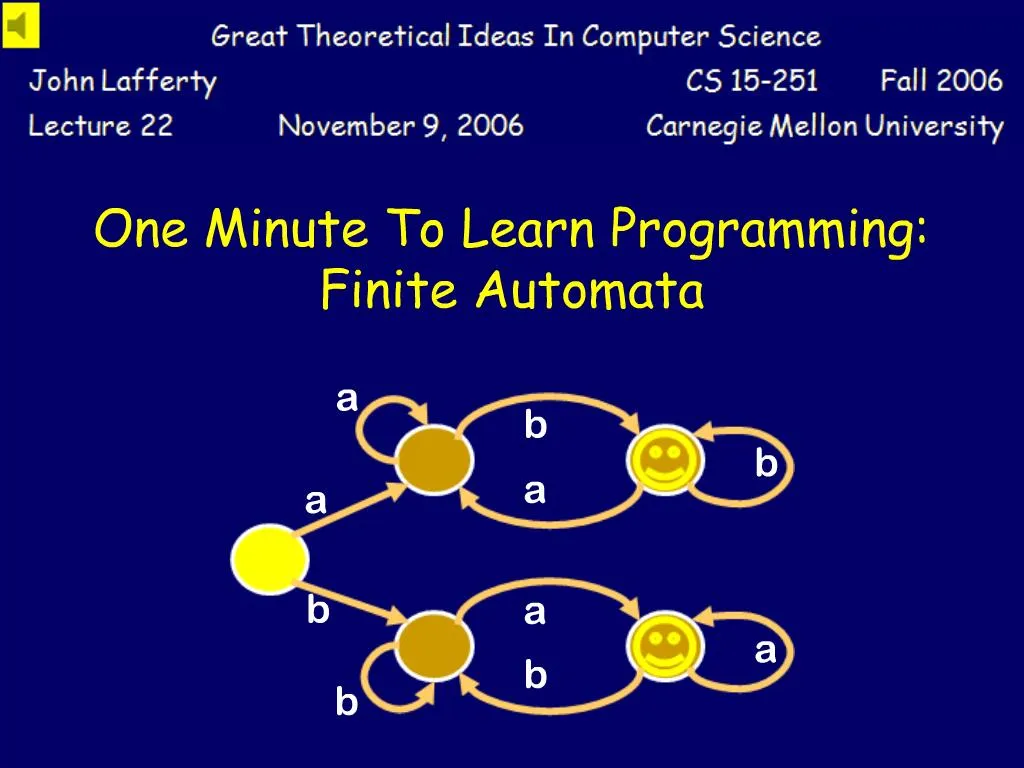 Great Theoretical Ideas In Computer Science

John Lafferty CS 15-251 Fall 2006

Lecture 22 November 9, 2006 Carnegie Mellon University

One Minute To Learn Programming: Finite Automata

a

b

b

a

a

b

a

a

b

b